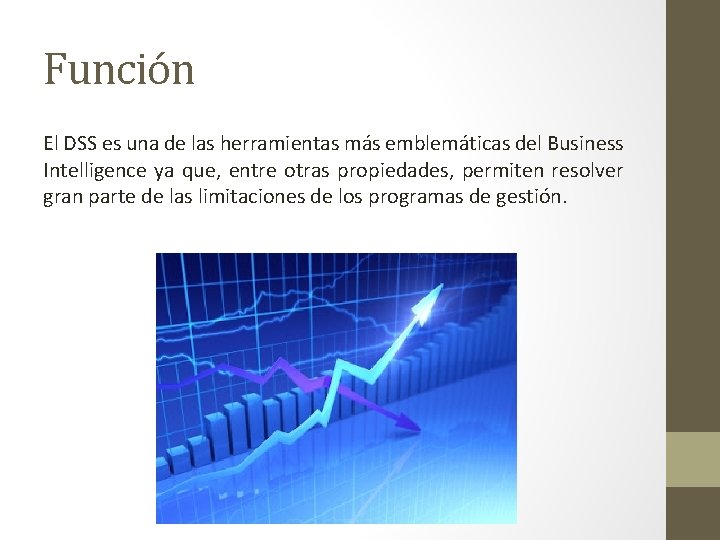 Función

El DSS es una de las herramientas más emblemáticas del Business Intelligence ya que, entre otras propiedades, permiten resolver gran parte de las limitaciones de los programas de gestión.